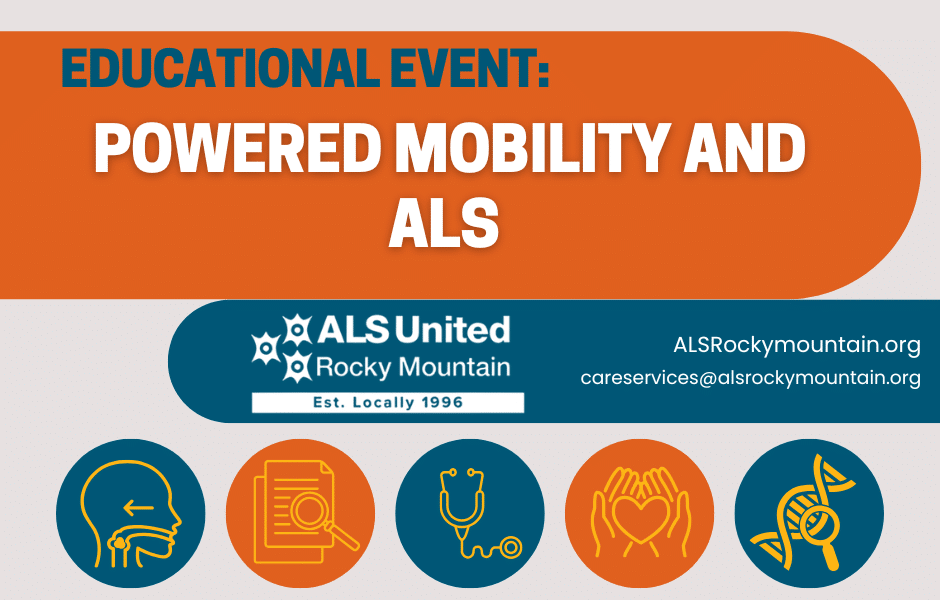 EDUCATIONAL EVENT:

POWERED MOBILITY AND ALS

ALS United
Rocky Mountain
Est. Locally 1996

ALSRockymountain.org
careservices@alsrockymountain.org